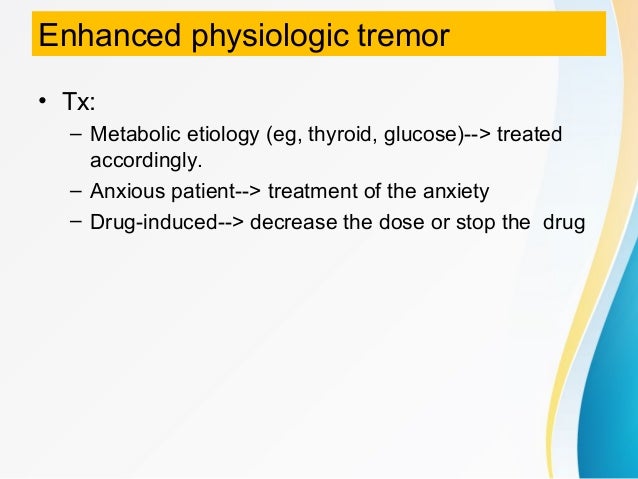 Enhanced physiologic tremor

• Tx:
– Metabolic etiology (eg, thyroid, glucose)--> treated accordingly.
– Anxious patient--> treatment of the anxiety
– Drug-induced--> decrease the dose or stop the drug